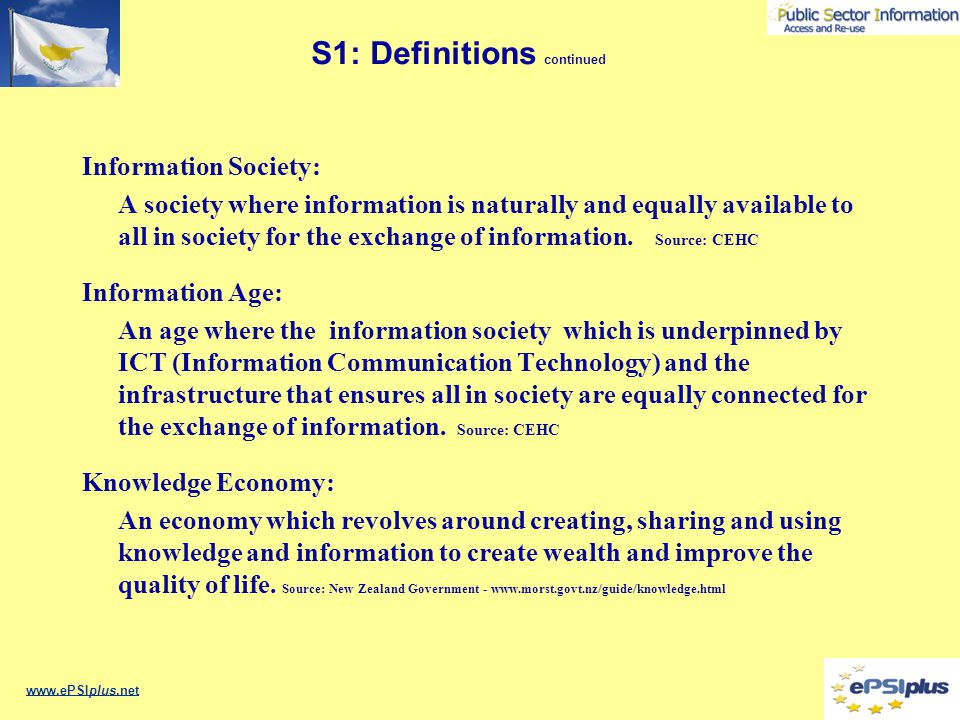 Public Sector Information
Access and Re-use

S1: Definitions continued

Information Society:

A society where information is naturally and equally available to all in society for the exchange of information. Source: CEHC

Information Age:

An age where the information society which is underpinned by ICT (Information Communication Technology) and the infrastructure that ensures all in society are equally connected for the exchange of information. Source: CEHC

Knowledge Economy:

An economy which revolves around creating, sharing and using knowledge and information to create wealth and improve the quality of life. Source: New Zealand Government - www.morst.govt.nz/guide/knowledge.html

www.ePSIplus.net

ePSIplus